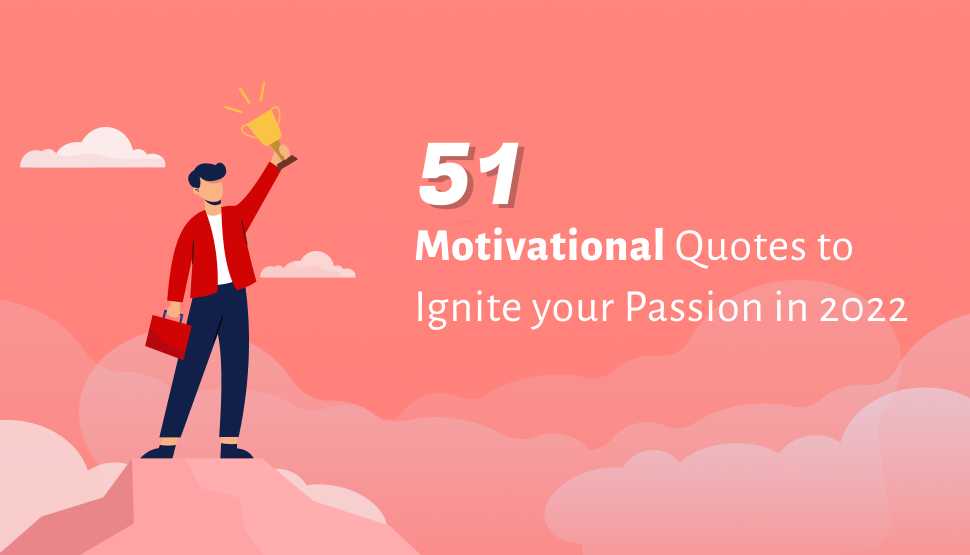 51

Motivational Quotes to Ignite your Passion in 2022